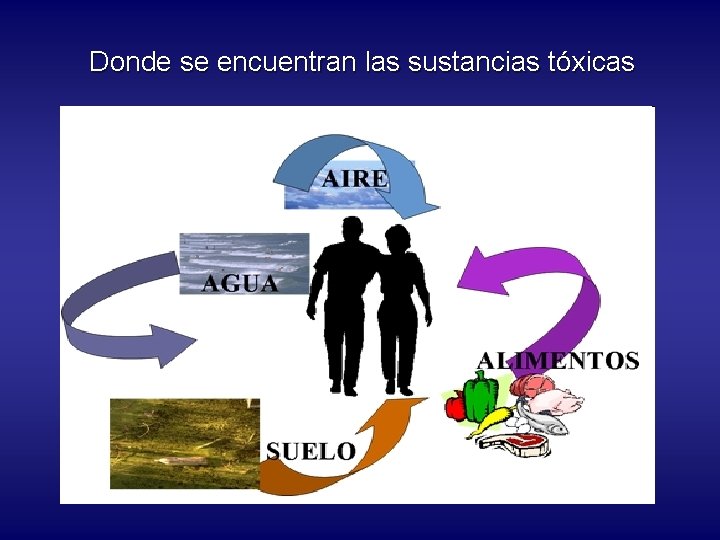 Donde se encuentran las sustancias tóxicas

AIRE

AGUA

ALIMENTOS

SUELO